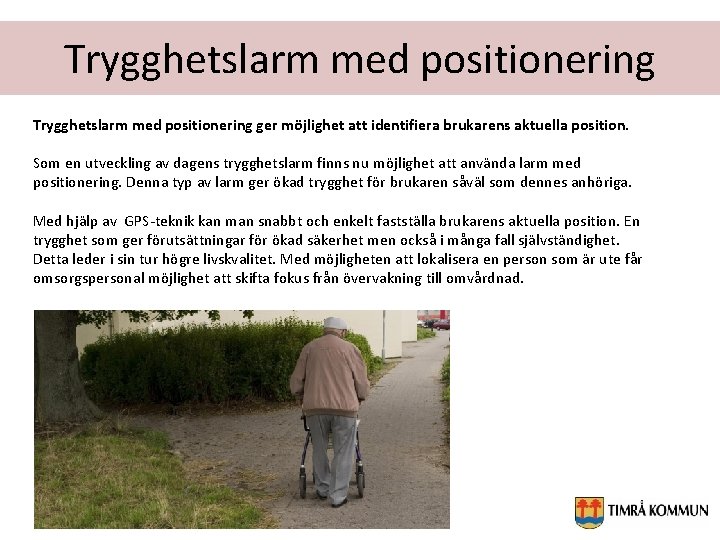 Trygghetslarm med positionering

Trygghetslarm med positionering ger möjlighet att identifiera brukarens aktuella position.

Som en utveckling av dagens trygghetslarm finns nu möjlighet att använda larm med positionering. Denna typ av larm ger ökad trygghet för brukaren såväl som dennes anhöriga.

Med hjälp av GPS-teknik kan man snabbt och enkelt fastställa brukarens aktuella position. En trygghet som ger förutsättningar för ökad säkerhet men också i många fall självständighet. Detta leder i sin tur högre livskvalitet. Med möjligheten att lokalisera en person som är ute får omsorgspersonal möjlighet att skifta fokus från övervakning till omvårdnad.

TIMRÅ KOMMUN